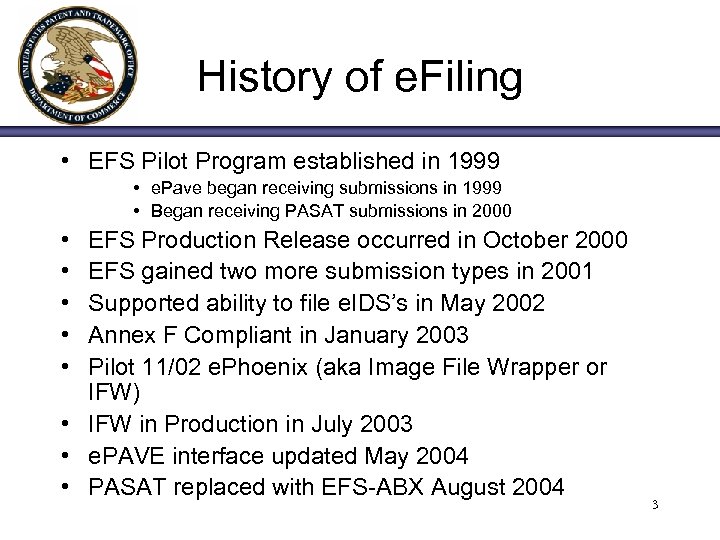 UNITED STATES PATENT AND TRADEMARK OFFICE
DEPARTMENT OF COMMERCE

History of eFiling

• EFS Pilot Program established in 1999
  • ePave began receiving submissions in 1999
  • Began receiving PASAT submissions in 2000
• EFS Production Release occurred in October 2000
• EFS gained two more submission types in 2001
• Supported ability to file eIDS's in May 2002
• Annex F Compliant in January 2003
• Pilot 11/02 ePhoenix (aka Image File Wrapper or IFW)
• IFW in Production in July 2003
• ePAVE interface updated May 2004
• PASAT replaced with EFS-ABX August 2004

3